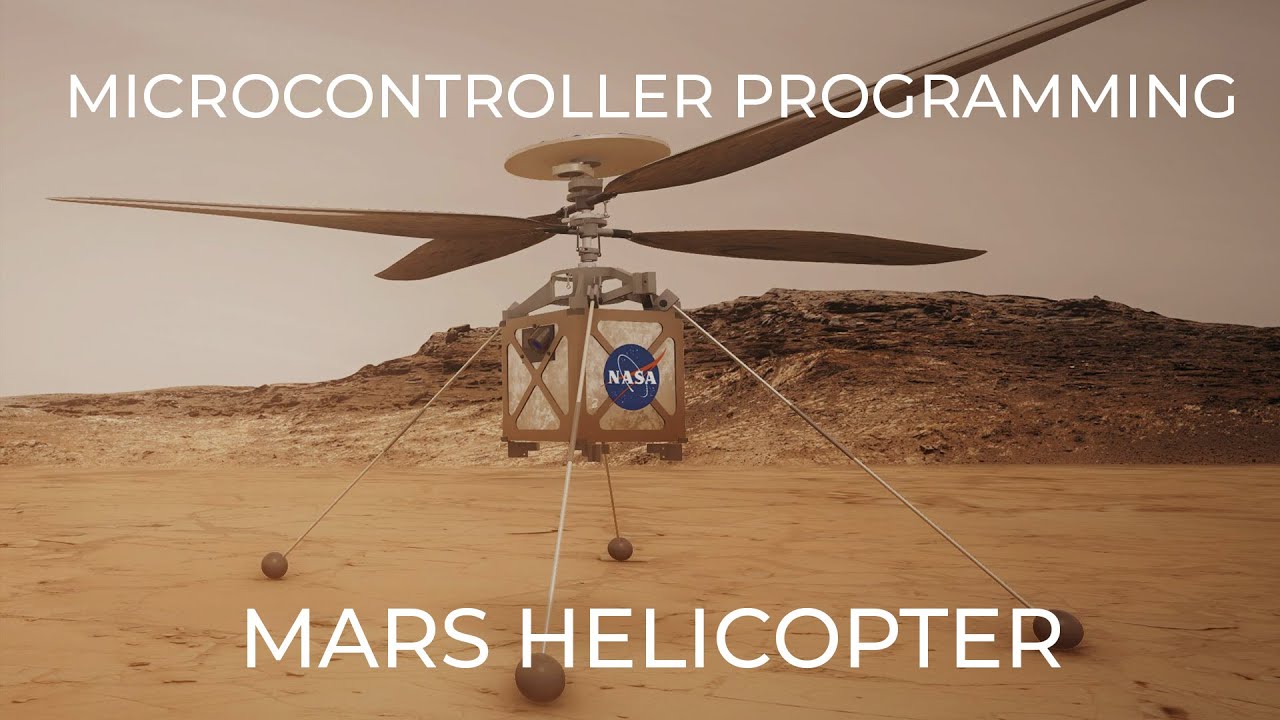 MICROCONTROLLER PROGRAMMING

NASA

MARS HELICOPTER